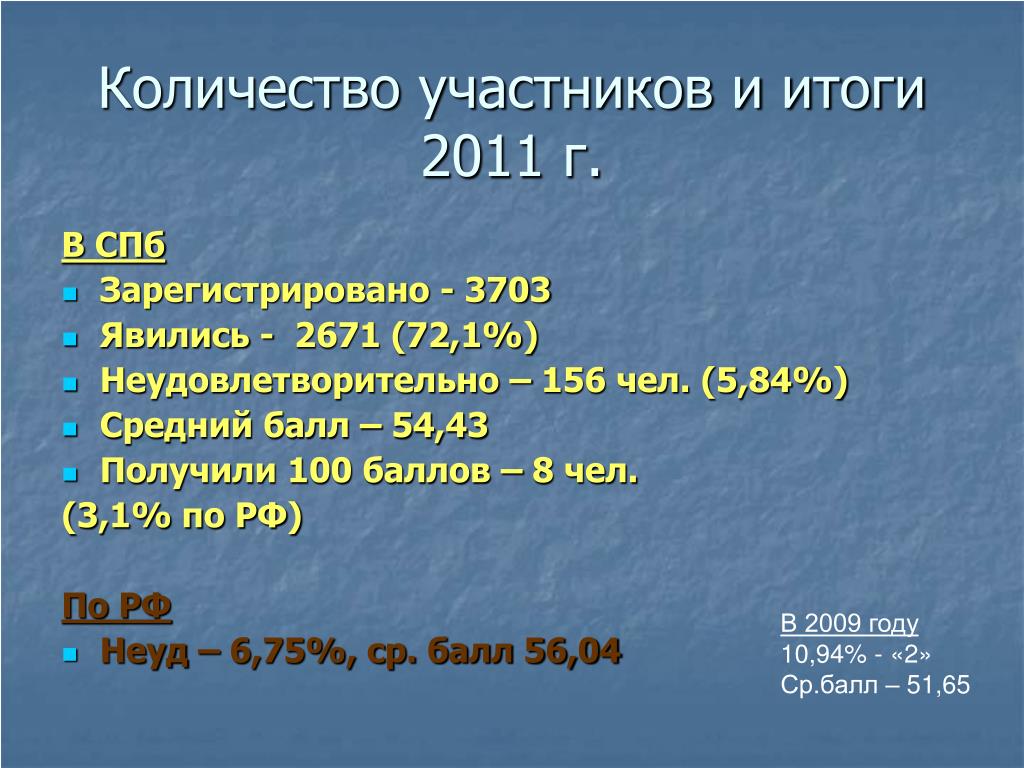 Количество участников и итоги 2011 г.

В СПб
Зарегистрировано - 3703
Явились - 2671 (72,1%)
Неудовлетворительно – 156 чел. (5,84%)
Средний балл – 54,43
Получили 100 баллов – 8 чел.
(3,1% по РФ)

По РФ
Неуд – 6,75%, ср. балл 56,04

В 2009 году
10,94% - «2»
Ср.балл – 51,65